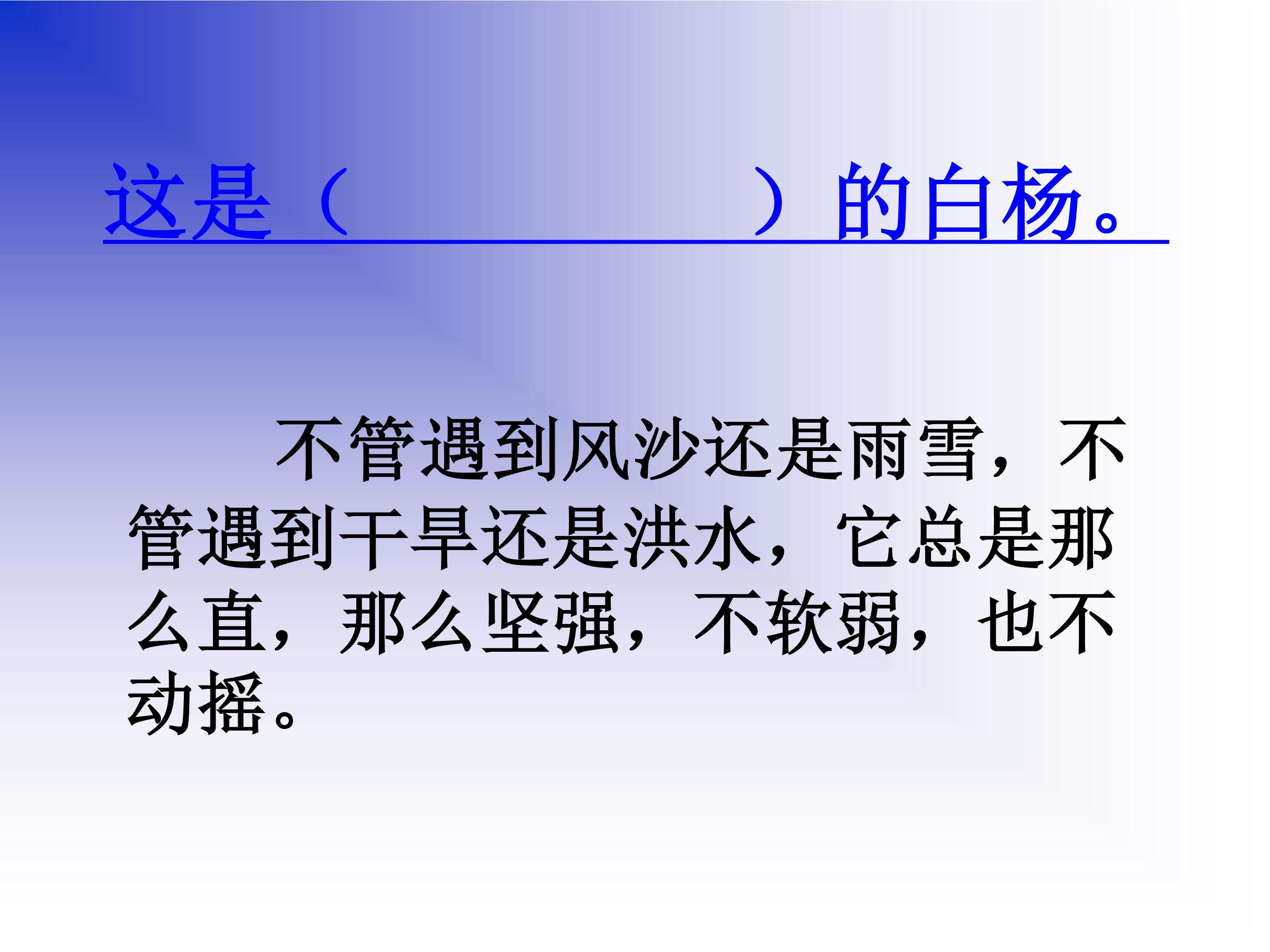 这是（　　　　　　）的白杨。

不管遇到风沙还是雨雪，不管遇到干旱还是洪水，它总是那么直，那么坚强，不软弱，也不动摇。